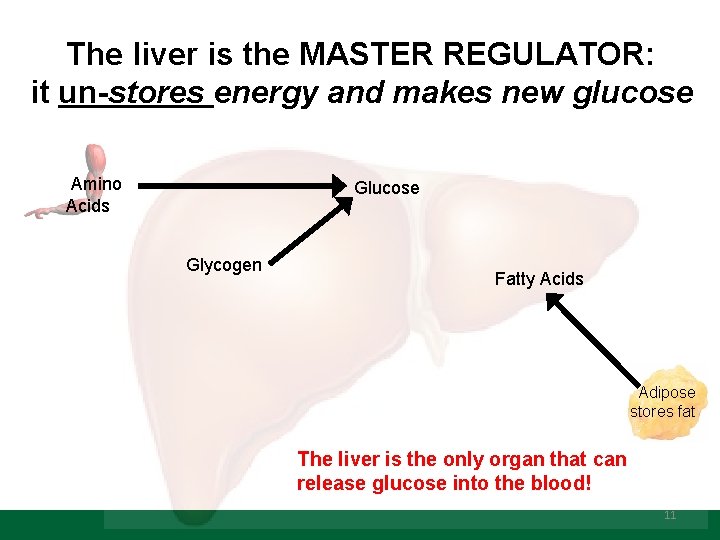 The liver is the MASTER REGULATOR: it un-stores energy and makes new glucose

Amino Acids

Glucose

Glycogen

Fatty Acids

Adipose stores fat

The liver is the only organ that can release glucose into the blood!

11